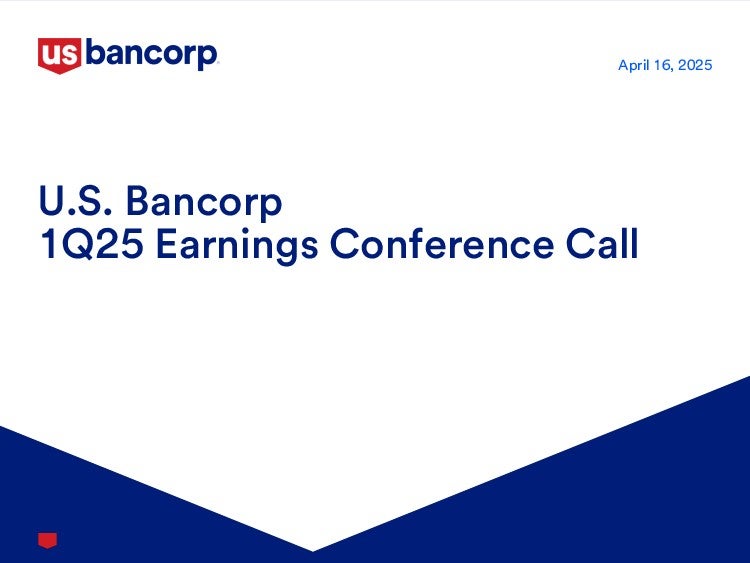 us bancorp

April 16, 2025

U.S. Bancorp
1Q25 Earnings Conference Call